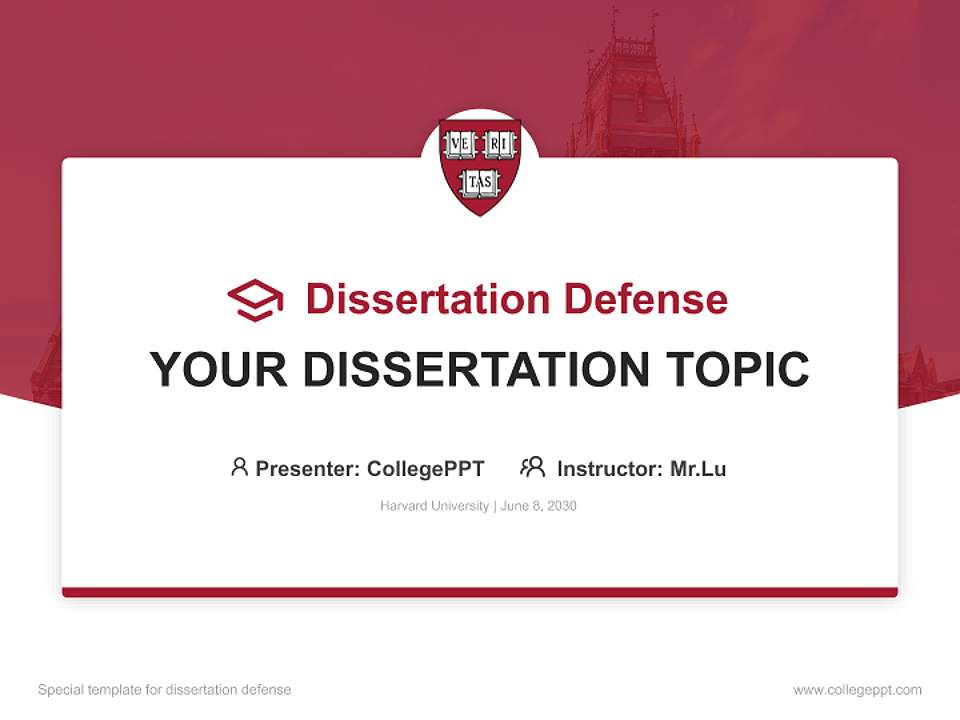 VE RI TAS

Dissertation Defense

YOUR DISSERTATION TOPIC

Presenter: CollegePPT Instructor: Mr.Lu

Harvard University | June 8, 2030

Special template for dissertation defense

www.collegeppt.com